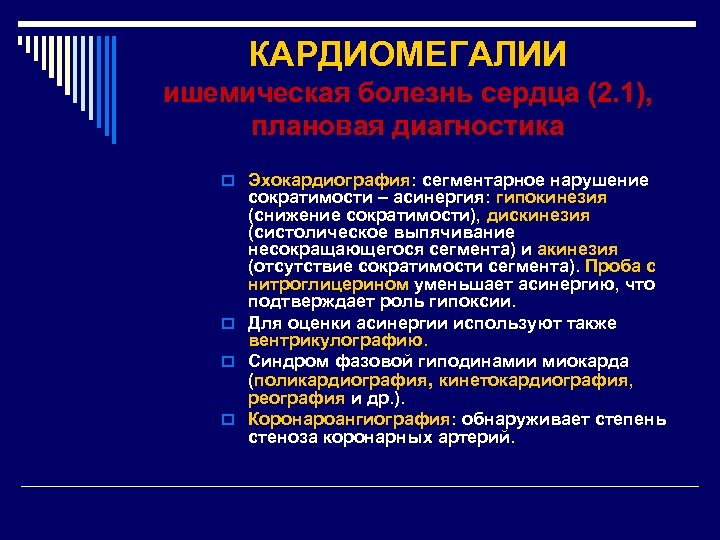 КАРДИОМЕГАЛИИ
ишемическая болезнь сердца (2.1), плановая диагностика

Эхокардиография: сегментарное нарушение сократимости – асинергия: гипокинезия (снижение сократимости), дискинезия (систолическое выпячивание несокращающегося сегмента) и акинезия (отсутствие сократимости сегмента). Проба с нитроглицерином уменьшает асинергию, что подтверждает роль гипоксии.

Для оценки асинергии используют также вентрикулографию.

Синдром фазовой гиподинамии миокарда (поликардиография, кинетокардиография, реография и др.).

Коронароангиография: обнаруживает степень стеноза коронарных артерий.